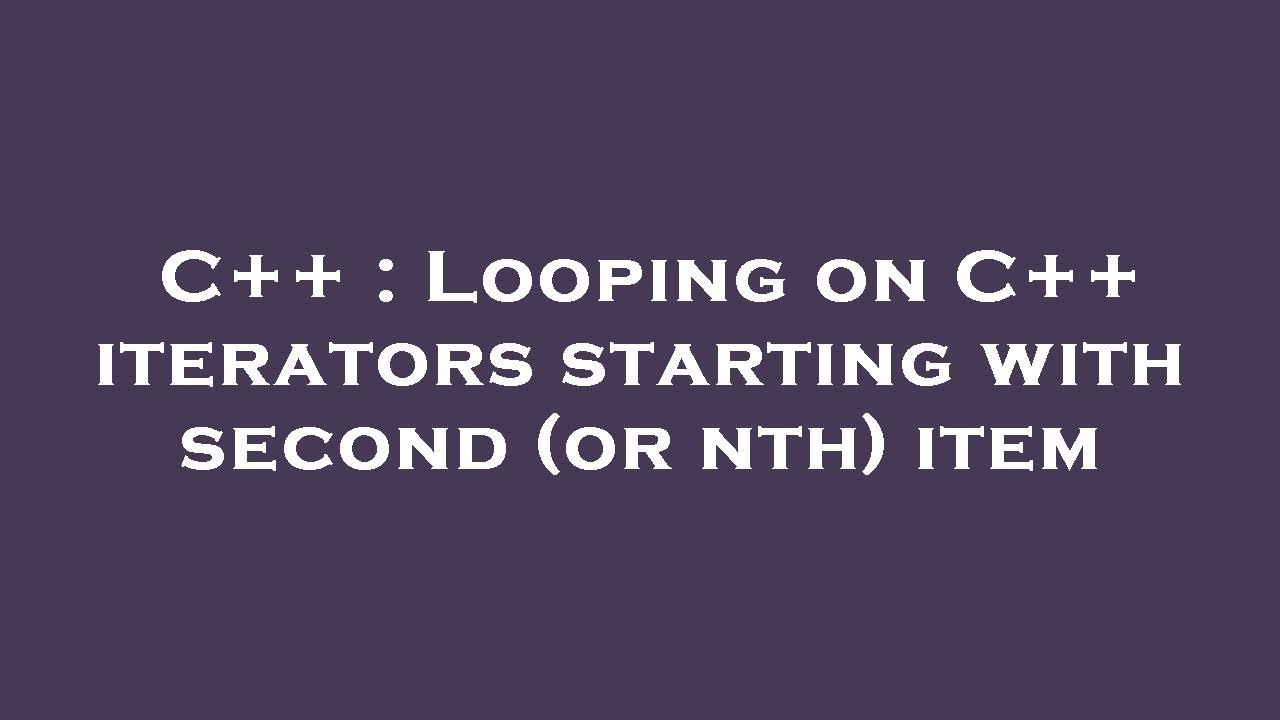 C++ : Looping on C++ iterators starting with second (or nth) item